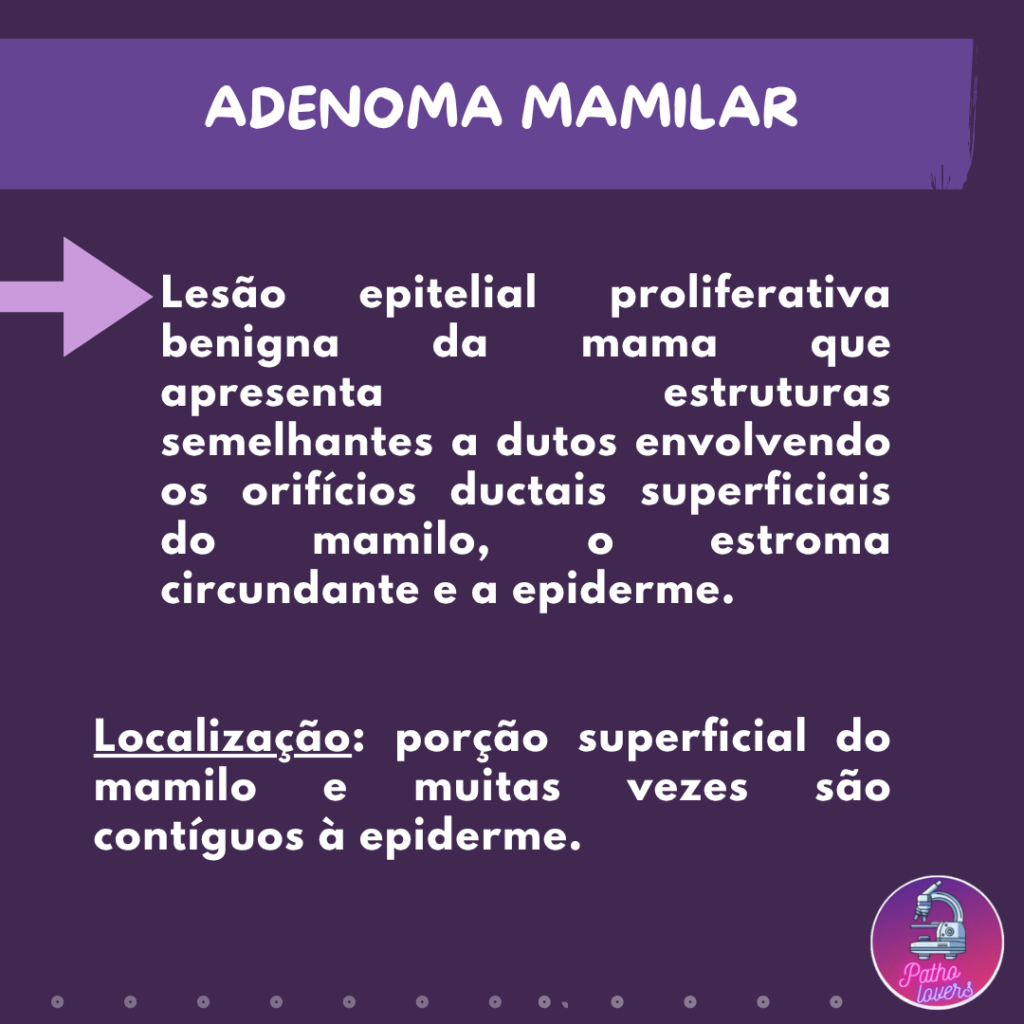 ADENOMA MAMILAR

Lesão epitelial proliferativa benigna da mama que apresenta estruturas semelhantes a dutos envolvendo os orifícios ductais superficiais do mamilo, o estroma circundante e a epiderme.

Localização: porção superficial do mamilo e muitas vezes são contíguos à epiderme.

Patho lovers